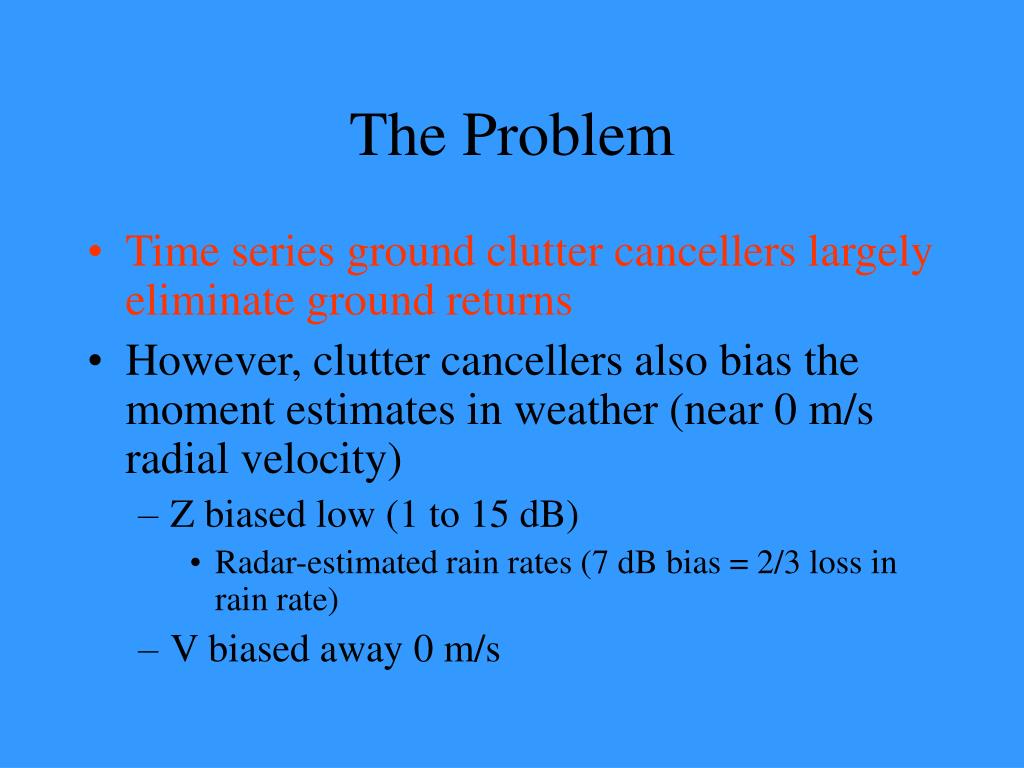 The Problem

• Time series ground clutter cancellers largely eliminate ground returns
• However, clutter cancellers also bias the moment estimates in weather (near 0 m/s radial velocity)
– Z biased low (1 to 15 dB)
• Radar-estimated rain rates (7 dB bias = 2/3 loss in rain rate)
– V biased away 0 m/s